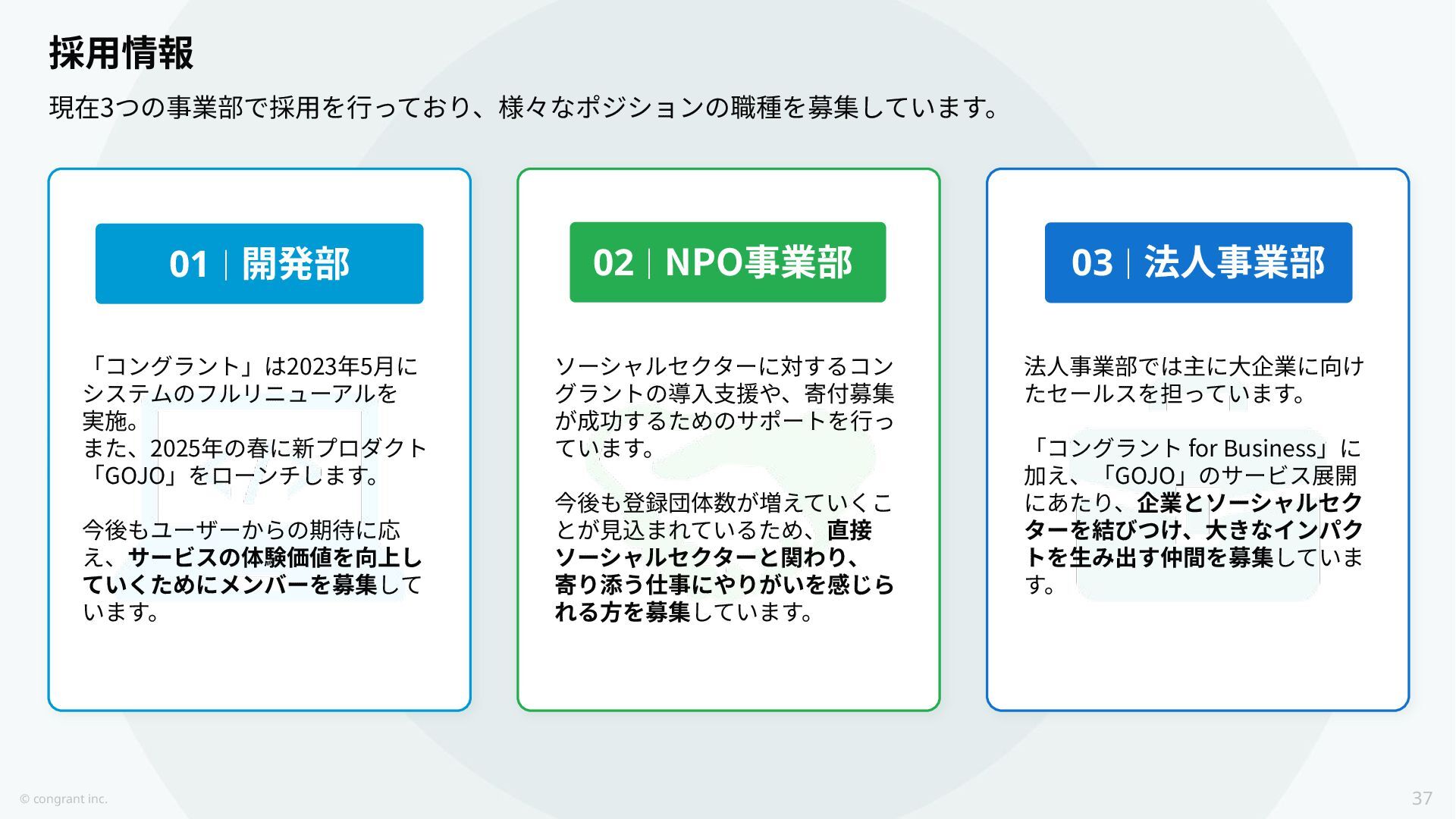 採用情報

現在3つの事業部で採用を行っており、様々なポジションの職種を募集しています。

01 | 開発部

「コングラント」は2023年5月にシステムのフルリニューアルを実施。
また、2025年の春に新プロダクト「GOJO」をローンチします。

今後もユーザーからの期待に応え、サービスの体験価値を向上していくためにメンバーを募集しています。

02 | NPO事業部

ソーシャルセクターに対するコングラントの導入支援や、寄付募集が成功するためのサポートを行っています。

今後も登録団体数が増えていくことが見込まれているため、直接ソーシャルセクターと関わり、寄り添う仕事にやりがいを感じられる方を募集しています。

03 | 法人事業部

法人事業部では主に大企業に向けたセールスを担っています。

「コングラント for Business」に加え、「GOJO」のサービス展開にあたり、企業とソーシャルセクターを結びつけ、大きなインパクトを生み出す仲間を募集しています。

© congrant inc.

37